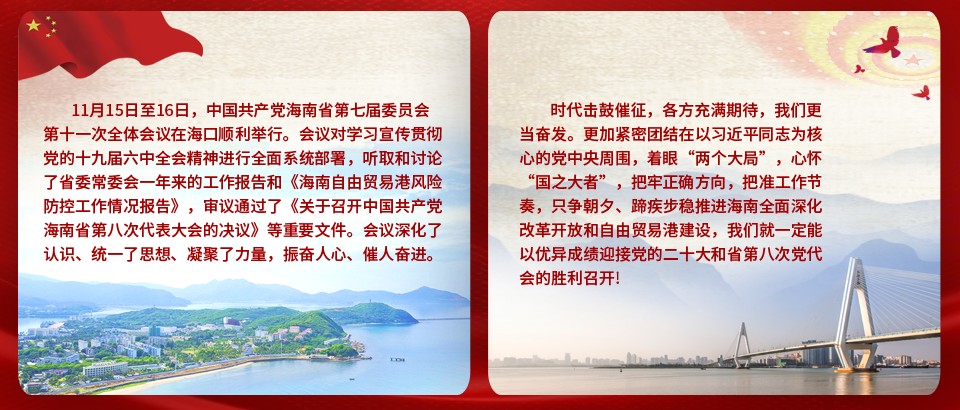 11月15日至16日，中国共产党海南省第七届委员会第十一次全体会议在海口顺利举行。会议对学习宣传贯彻党的十九届六中全会精神进行全面系统部署，听取和讨论了省委常委会一年来的工作报告和《海南自由贸易港风险防控工作情况报告》，审议通过了《关于召开中国共产党海南省第八次代表大会的决议》等重要文件。会议深化了认识、统一了思想、凝聚了力量，振奋人心、催人奋进。

时代击鼓催征，各方充满期待，我们更当奋发。更加紧密团结在以习近平同志为核心的党中央周围，着眼“两个大局”，心怀“国之大者”，把牢正确方向，把准工作节奏，只争朝夕、蹄疾步稳推进海南全面深化改革开放和自由贸易港建设，我们就一定能以优异成绩迎接党的二十大和省第八次党代会的胜利召开!